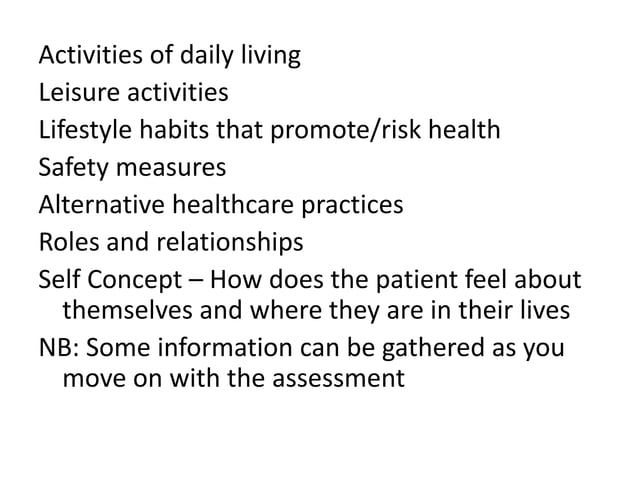 Activities of daily living
Leisure activities
Lifestyle habits that promote/risk health
Safety measures
Alternative healthcare practices
Roles and relationships
Self Concept – How does the patient feel about themselves and where they are in their lives
NB: Some information can be gathered as you move on with the assessment